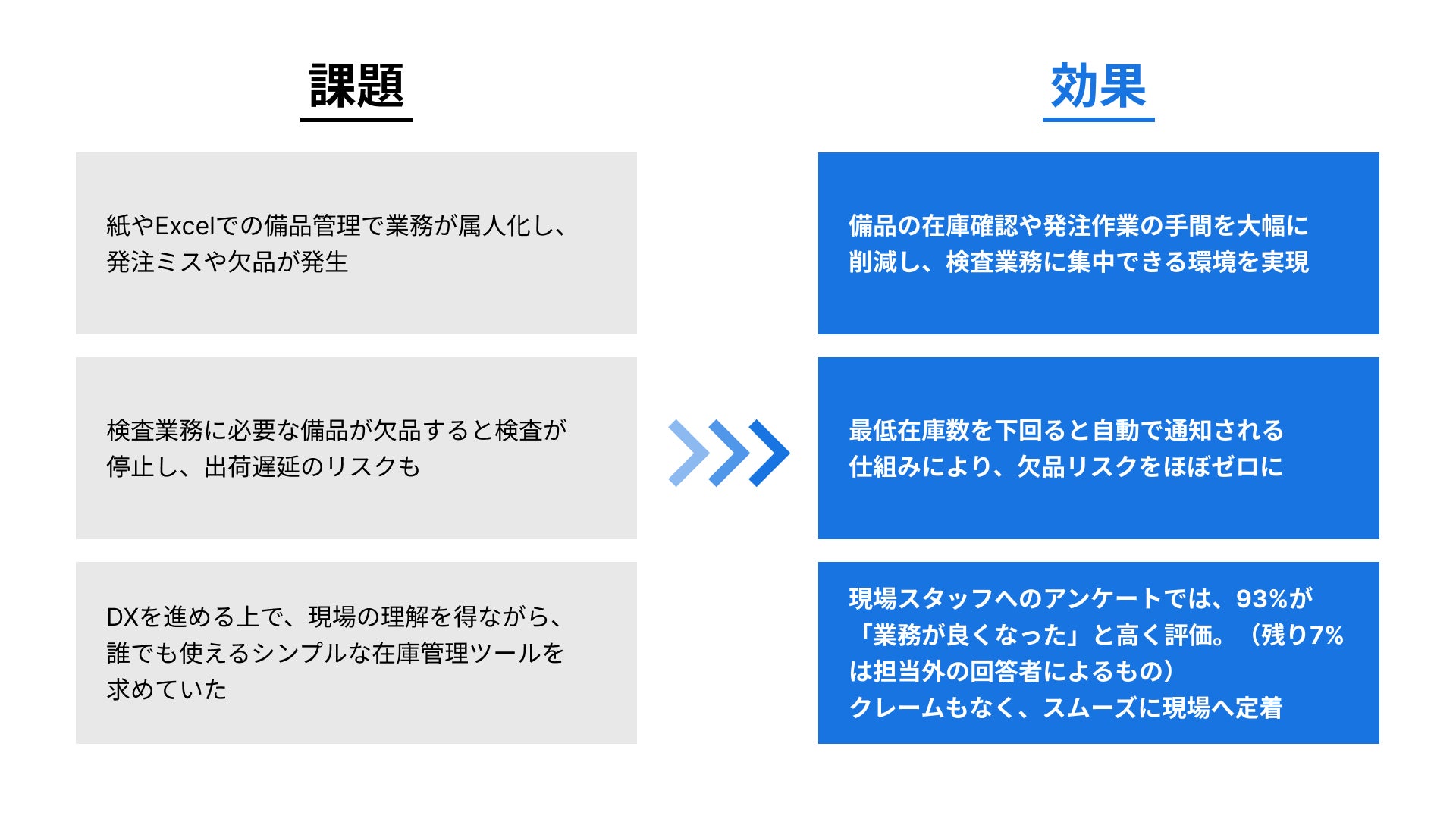 課題

紙やExcelでの備品管理で業務が属人化し、発注ミスや欠品が発生

検査業務に必要な備品が欠品すると検査が停止し、出荷遅延のリスクも

DXを進める上で、現場の理解を得ながら、誰でも使えるシンプルな在庫管理ツールを求めていた

効果

備品の在庫確認や発注作業の手間を大幅に削減し、検査業務に集中できる環境を実現

最低在庫数を下回ると自動で通知される仕組みにより、欠品リスクをほぼゼロに

現場スタッフへのアンケートでは、93%が「業務が良くなった」と高く評価。（残り7%は担当外の回答者によるもの）
クレームもなく、スムーズに現場へ定着